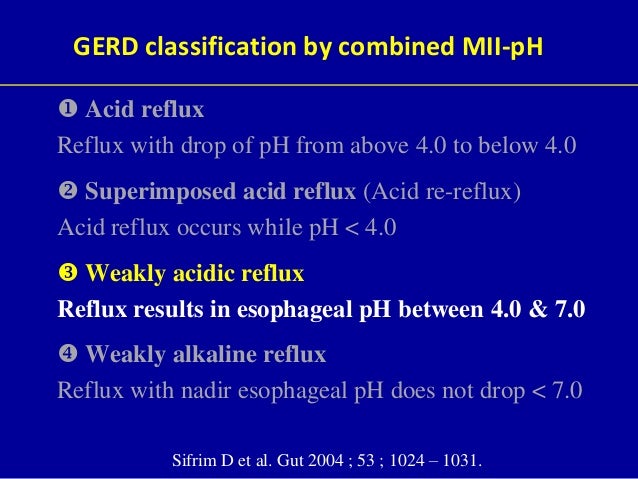 GERD classification by combined MII-pH

❶ Acid reflux
Reflux with drop of pH from above 4.0 to below 4.0

❷ Superimposed acid reflux (Acid re-reflux)
Acid reflux occurs while pH < 4.0

❸ Weakly acidic reflux
Reflux results in esophageal pH between 4.0 & 7.0

❹ Weakly alkaline reflux
Reflux with nadir esophageal pH does not drop < 7.0

Sifrim D et al. Gut 2004 ; 53 ; 1024 – 1031.